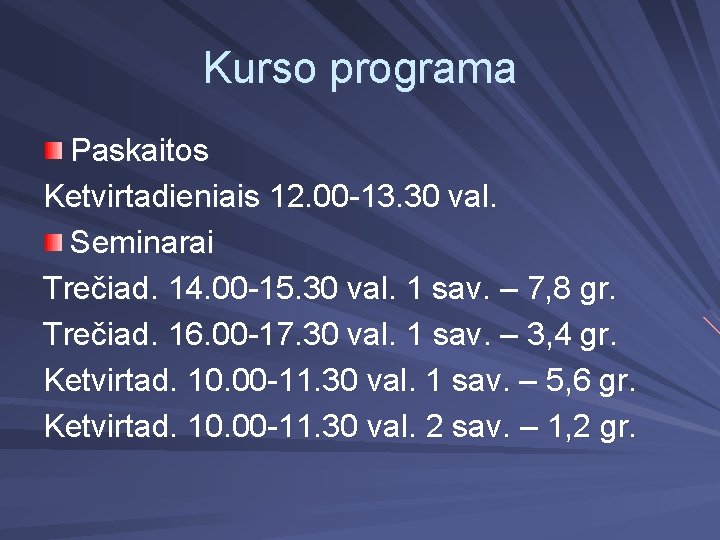 Kurso programa

Paskaitos

Ketvirtadieniais 12.00-13.30 val.

Seminarai

Trečiad. 14.00-15.30 val. 1 sav. – 7,8 gr.

Trečiad. 16.00-17.30 val. 1 sav. – 3,4 gr.

Ketvirtad. 10.00-11.30 val. 1 sav. – 5,6 gr.

Ketvirtad. 10.00-11.30 val. 2 sav. – 1,2 gr.